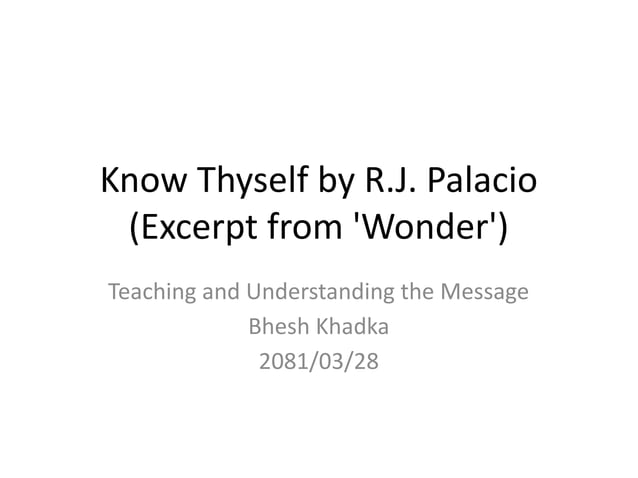 Know Thyself by R.J. Palacio
(Excerpt from 'Wonder')

Teaching and Understanding the Message
Bhesh Khadka
2081/03/28